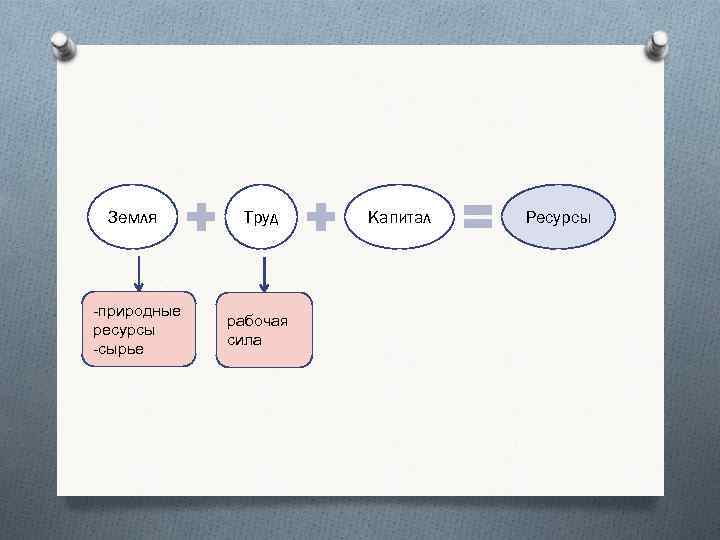 Земля + Труд + Капитал = Ресурсы

-природные ресурсы
-сырье

рабочая сила